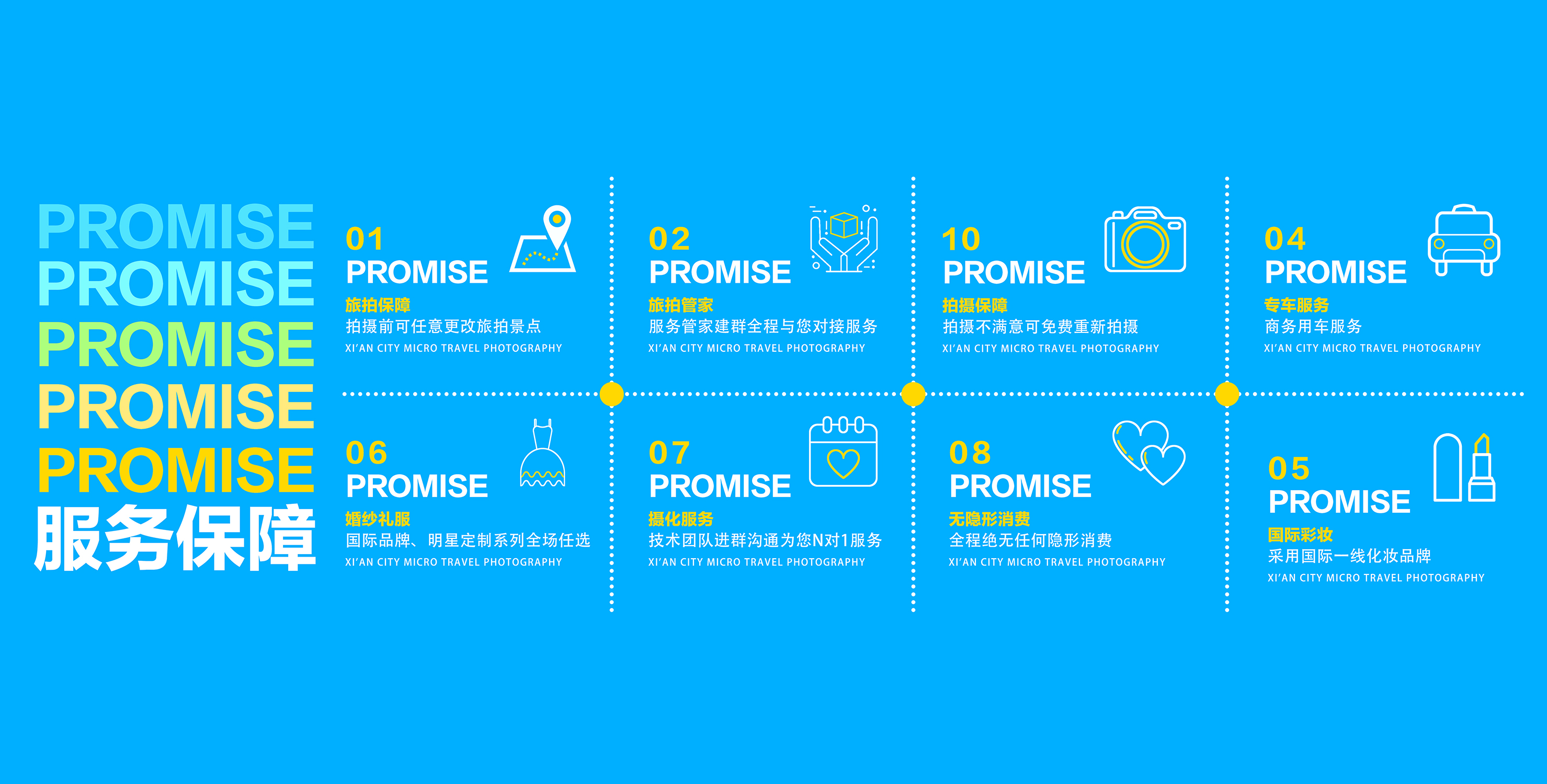 PROMISE
PROMISE
PROMISE
PROMISE
PROMISE
服务保障

01
PROMISE
旅拍保障
拍摄前可任意更改旅拍景点
XI'AN CITY MICRO TRAVEL PHOTOGRAPHY

02
PROMISE
旅拍管家
服务管家建群全程与您对接服务
XI'AN CITY MICRO TRAVEL PHOTOGRAPHY

10
PROMISE
拍摄保障
拍摄不满意可免费重新拍摄
XI'AN CITY MICRO TRAVEL PHOTOGRAPHY

04
PROMISE
专车服务
商务用车服务
XI'AN CITY MICRO TRAVEL PHOTOGRAPHY

06
PROMISE
婚纱礼服
国际品牌、明星定制系列全场任选
XI'AN CITY MICRO TRAVEL PHOTOGRAPHY

07
PROMISE
摄化服务
技术团队进群沟通为您N对1服务
XI'AN CITY MICRO TRAVEL PHOTOGRAPHY

08
PROMISE
无隐形消费
全程绝无任何隐形消费
XI'AN CITY MICRO TRAVEL PHOTOGRAPHY

05
PROMISE
国际彩妆
采用国际一线化妆品牌
XI'AN CITY MICRO TRAVEL PHOTOGRAPHY